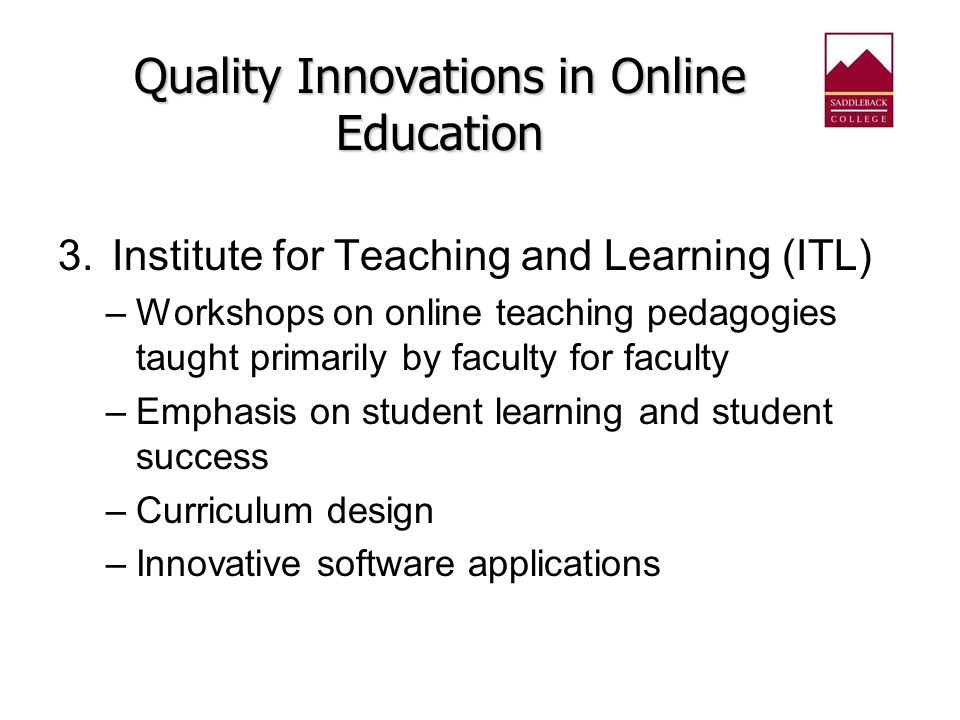 Quality Innovations in Online Education

SADDLEBACK COLLEGE

3. Institute for Teaching and Learning (ITL)

– Workshops on online teaching pedagogies taught primarily by faculty for faculty

– Emphasis on student learning and student success

– Curriculum design

– Innovative software applications